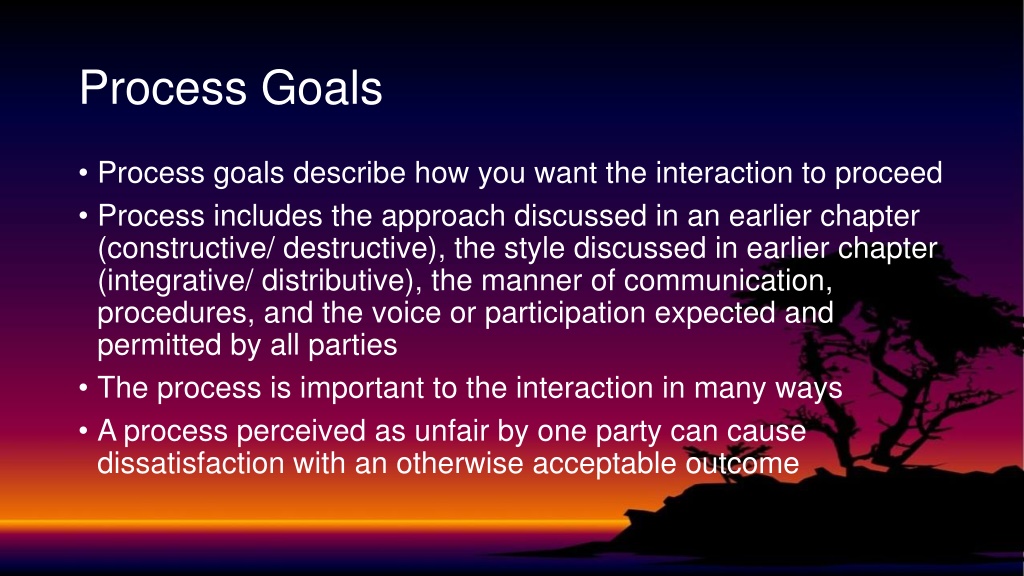 Process Goals

• Process goals describe how you want the interaction to proceed
• Process includes the approach discussed in an earlier chapter (constructive/ destructive), the style discussed in earlier chapter (integrative/ distributive), the manner of communication, procedures, and the voice or participation expected and permitted by all parties
• The process is important to the interaction in many ways
• A process perceived as unfair by one party can cause dissatisfaction with an otherwise acceptable outcome